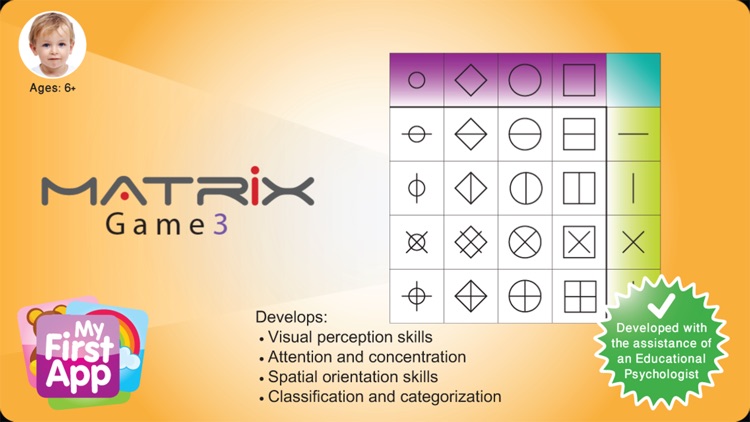 Ages: 6+

MATRIX
Game 3

My First App

Develops:
• Visual perception skills
• Attention and concentration
• Spatial orientation skills
• Classification and categorization

Developed with the assistance of an Educational Psychologist